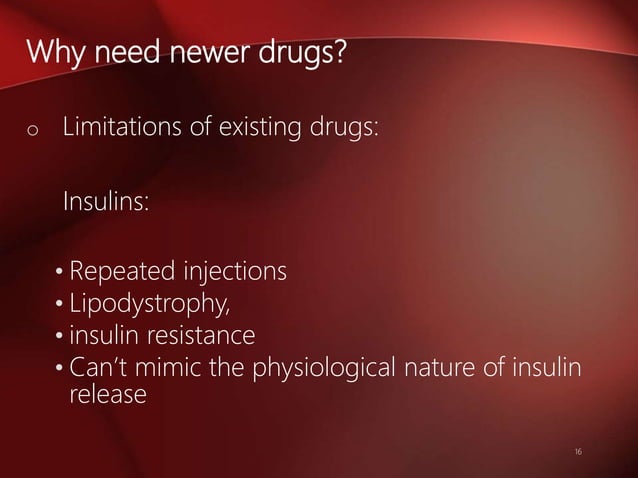 Why need newer drugs?

o Limitations of existing drugs:

Insulins:

• Repeated injections
• Lipodystrophy,
• insulin resistance
• Can't mimic the physiological nature of insulin release

16